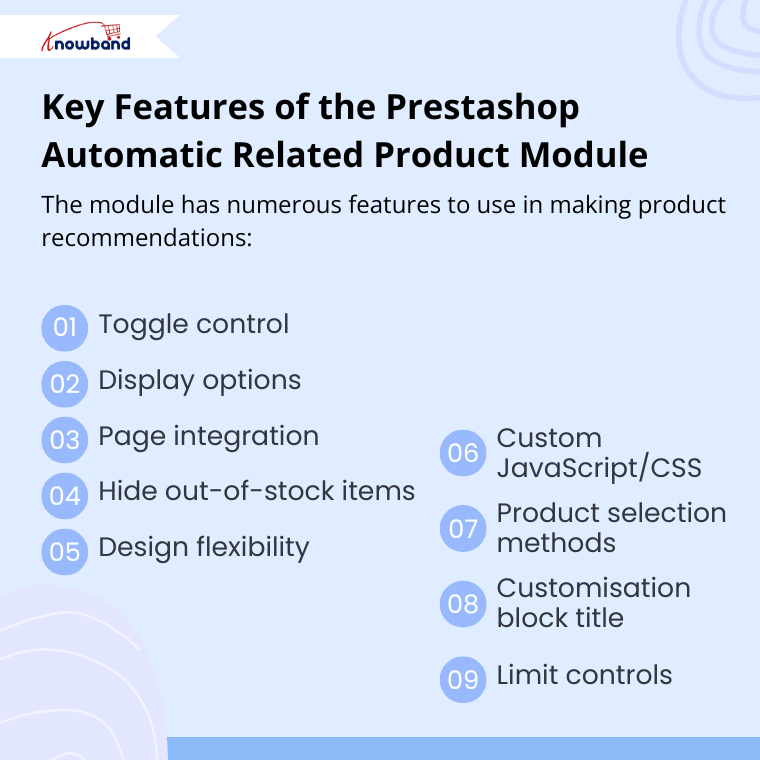 Knowband

Key Features of the Prestashop Automatic Related Product Module

The module has numerous features to use in making product recommendations:

01 Toggle control

02 Display options

03 Page integration

04 Hide out-of-stock items

05 Design flexibility

06 Custom JavaScript/CSS

07 Product selection methods

08 Customisation block title

09 Limit controls